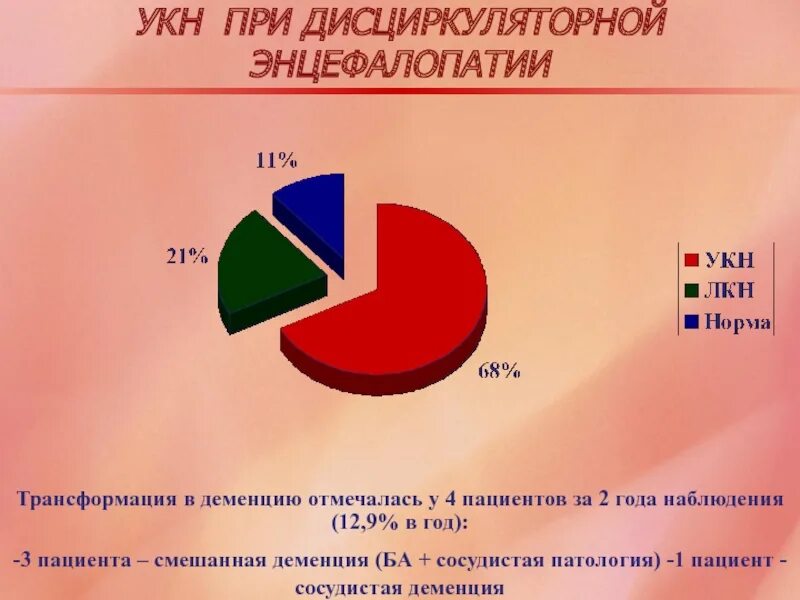 УКН ПРИ ДИСЦИРКУЛЯТОРНОЙ ЭНЦЕФАЛОПАТИИ

11%

21%

68%

УКН
ЛКН
Норма

Трансформация в деменцию отмечалась у 4 пациентов за 2 года наблюдения (12,9% в год):

-3 пациента – смешанная деменция (БА + сосудистая патология) -1 пациент - сосудистая деменция